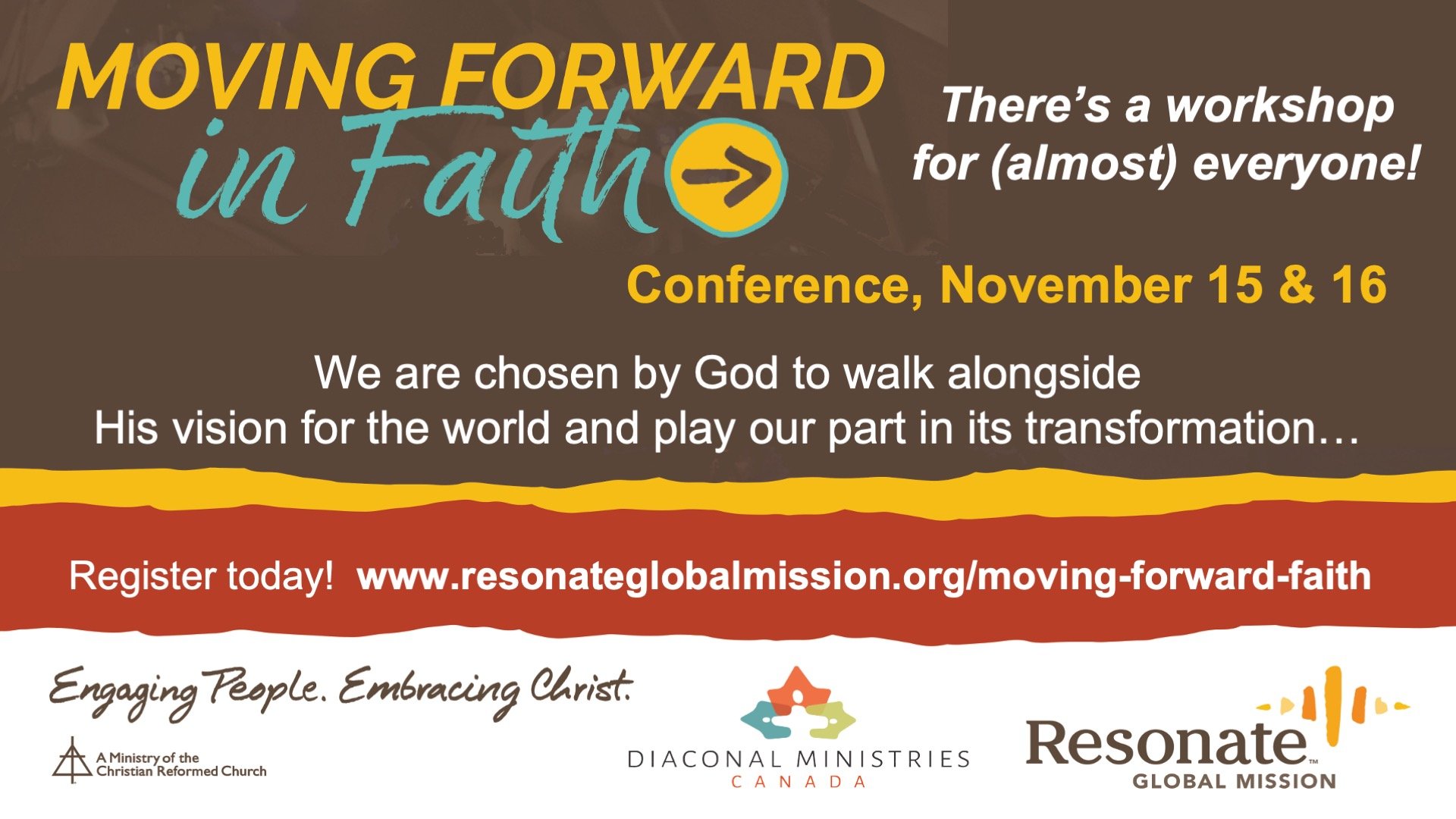 MOVING FORWARD
in Faith

There's a workshop for (almost) everyone!

Conference, November 15 & 16

We are chosen by God to walk alongside His vision for the world and play our part in its transformation…

Register today! www.resonateglobalmission.org/moving-forward-faith

Engaging People. Embracing Christ.

A Ministry of the Christian Reformed Church

DIACONAL MINISTRIES CANADA

Resonate™ GLOBAL MISSION